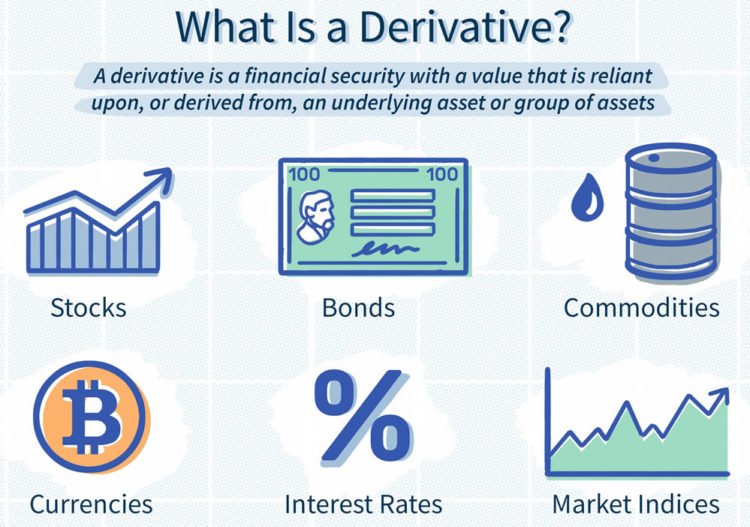 What Is a Derivative?

A derivative is a financial security with a value that is reliant upon, or derived from, an underlying asset or group of assets

100 100

Stocks

Bonds

Commodities

Currencies

%

Interest Rates

Market Indices